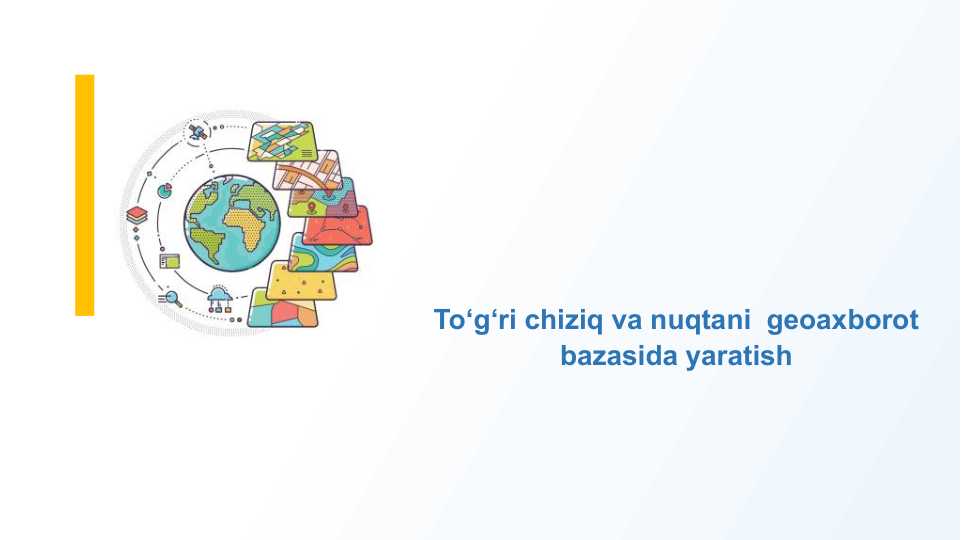 To‘g‘ri chiziq va nuqtani geoaxborot bazasida yaratish